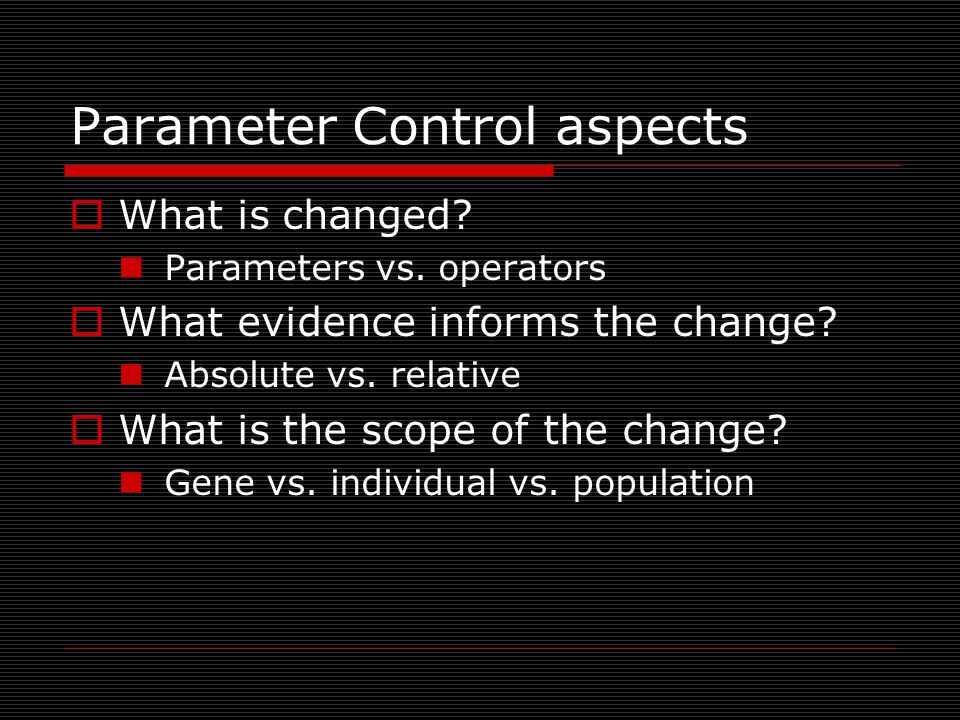 Parameter Control aspects

What is changed?

Parameters vs. operators

What evidence informs the change?

Absolute vs. relative

What is the scope of the change?

Gene vs. individual vs. population